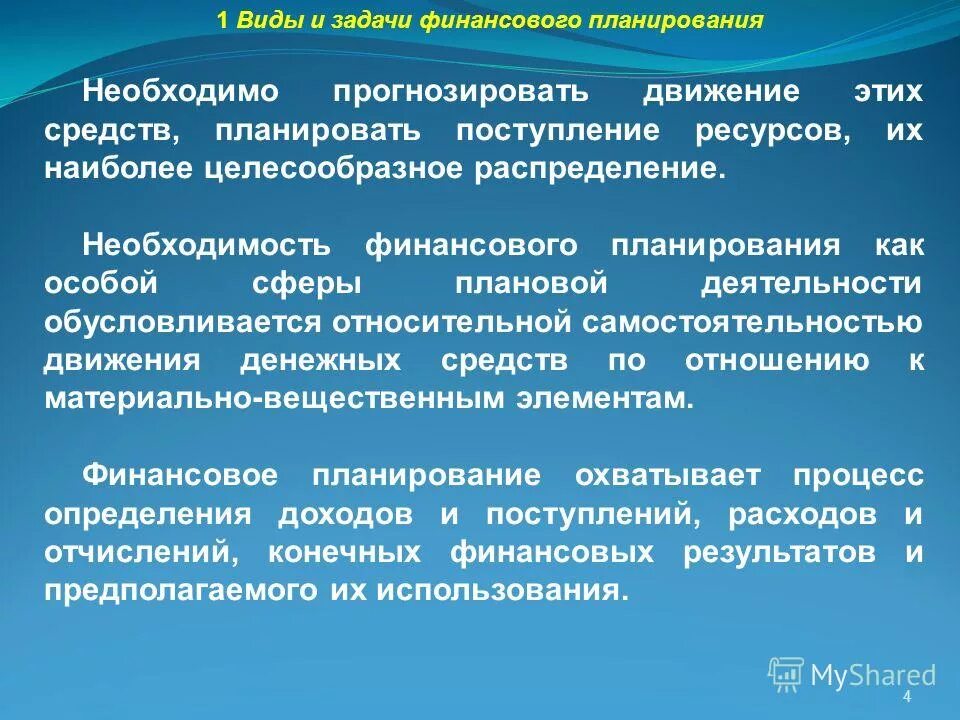 1 Виды и задачи финансового планирования

Необходимо прогнозировать движение этих средств, планировать поступление ресурсов, их наиболее целесообразное распределение.

Необходимость финансового планирования как особой сферы плановой деятельности обусловливается относительной самостоятельностью движения денежных средств по отношению к материально-вещественным элементам.

Финансовое планирование охватывает процесс определения доходов и поступлений, расходов и отчислений, конечных финансовых результатов и предполагаемого их использования.

MyShared

4